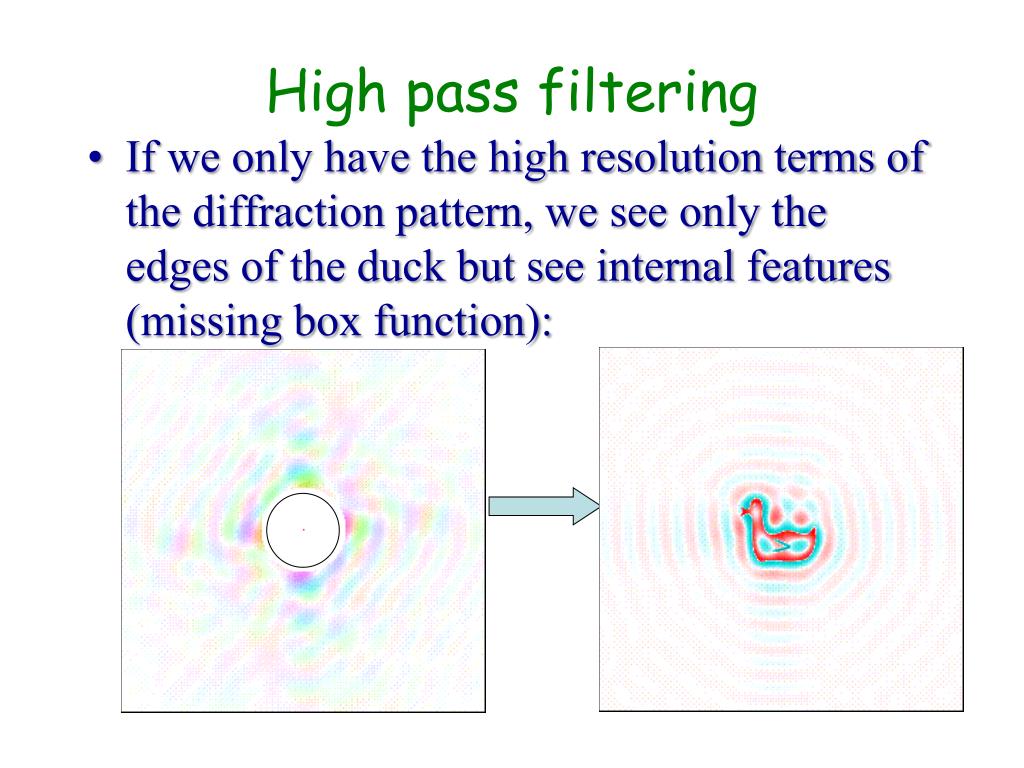 High pass filtering

• If we only have the high resolution terms of the diffraction pattern, we see only the edges of the duck but see internal features (missing box function):